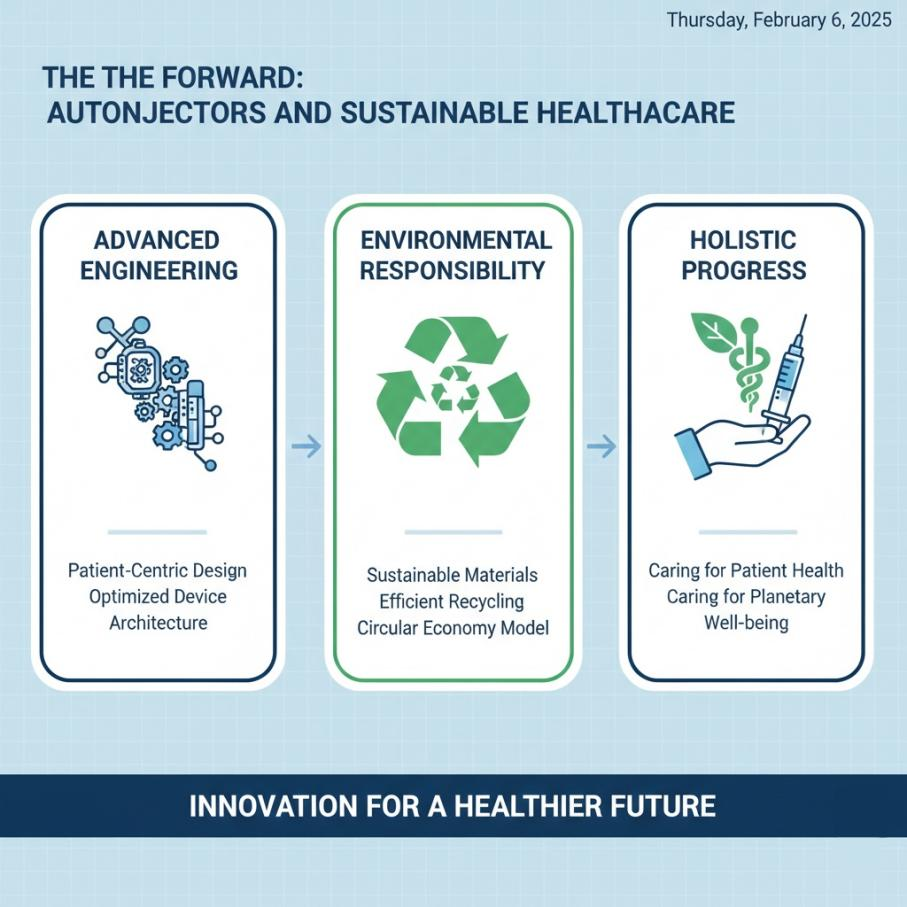 Thursday, February 6, 2025

THE THE FORWARD:
AUTONJECTORS AND SUSTAINABLE HEALTHACARE

ADVANCED ENGINEERING

Patient-Centric Design
Optimized Device Architecture

ENVIRONMENTAL RESPONSIBILITY

Sustainable Materials
Efficient Recycling
Circular Economy Model

HOLISTIC PROGRESS

Caring for Patient Health
Caring for Planetary Well-being

INNOVATION FOR A HEALTHIER FUTURE